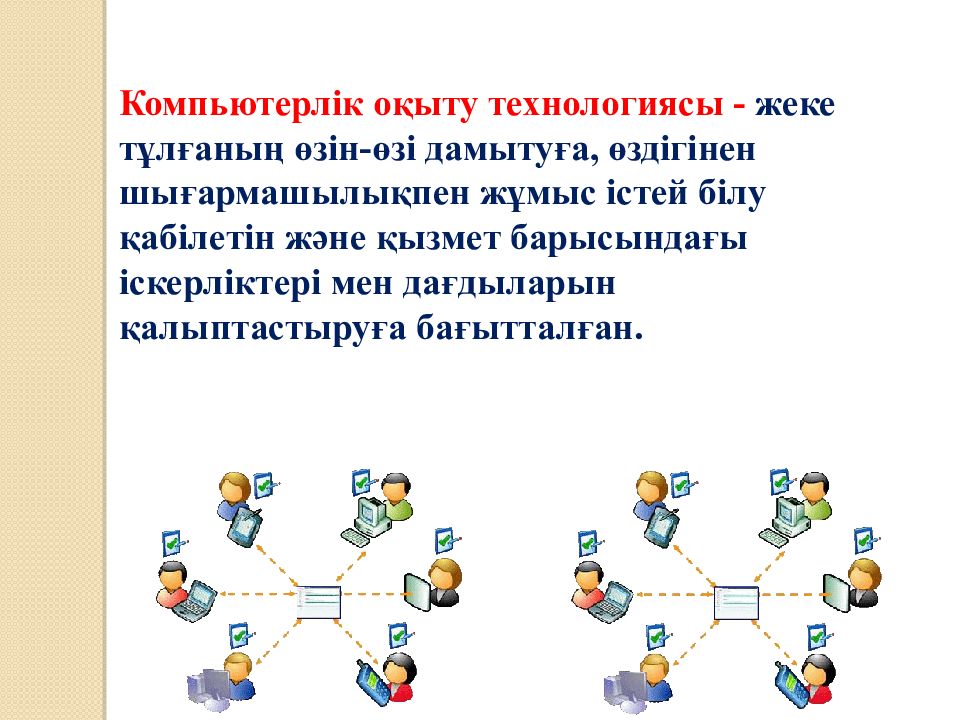 Компьютерлік оқыту технологиясы - жеке тұлғаның өзін-өзі дамытуға, өздігінен шығармашылықпен жұмыс істей білу қабілетін және қызмет барысындағы іскерліктері мен дағдыларын қалыптастыруға бағытталған.